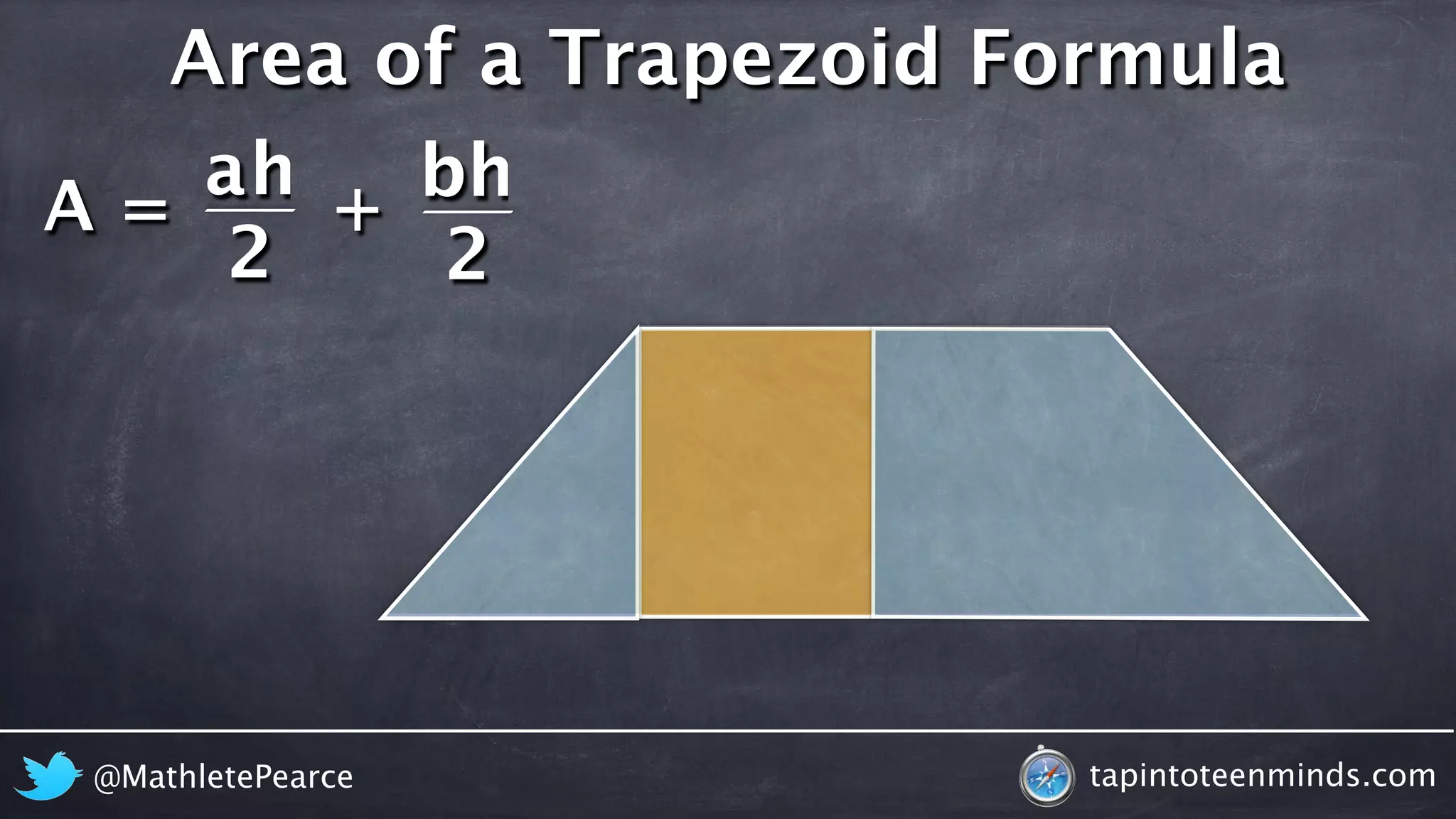 Area of a Trapezoid Formula

$A = \frac{ah}{2} + \frac{bh}{2}$

@MathletePearce

tapintoteenminds.com